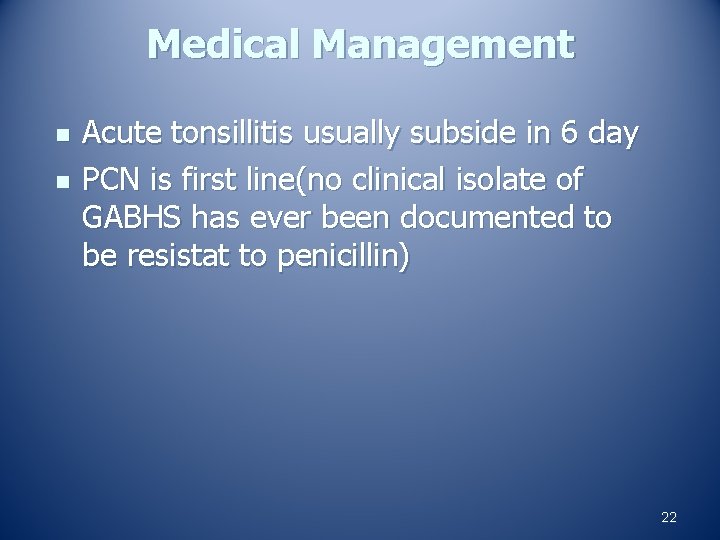 Medical Management

- Acute tonsillitis usually subside in 6 day
- PCN is first line(no clinical isolate of GABHS has ever been documented to be resistat to penicillin)

22